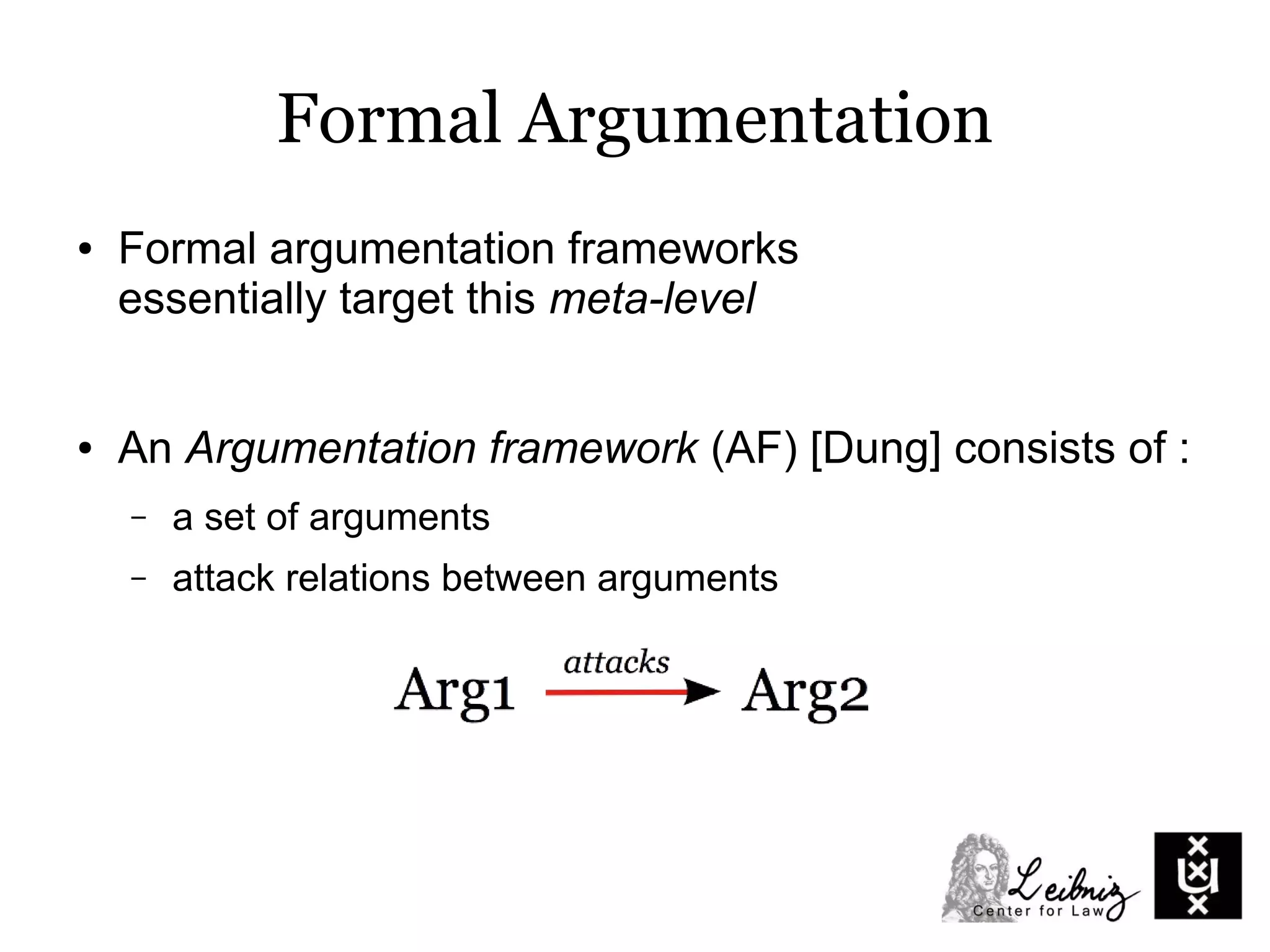 Formal Argumentation

• Formal argumentation frameworks essentially target this meta-level

• An Argumentation framework (AF) [Dung] consists of :

– a set of arguments

– attack relations between arguments

Arg1 attacks Arg2

Leibniz Center for Law